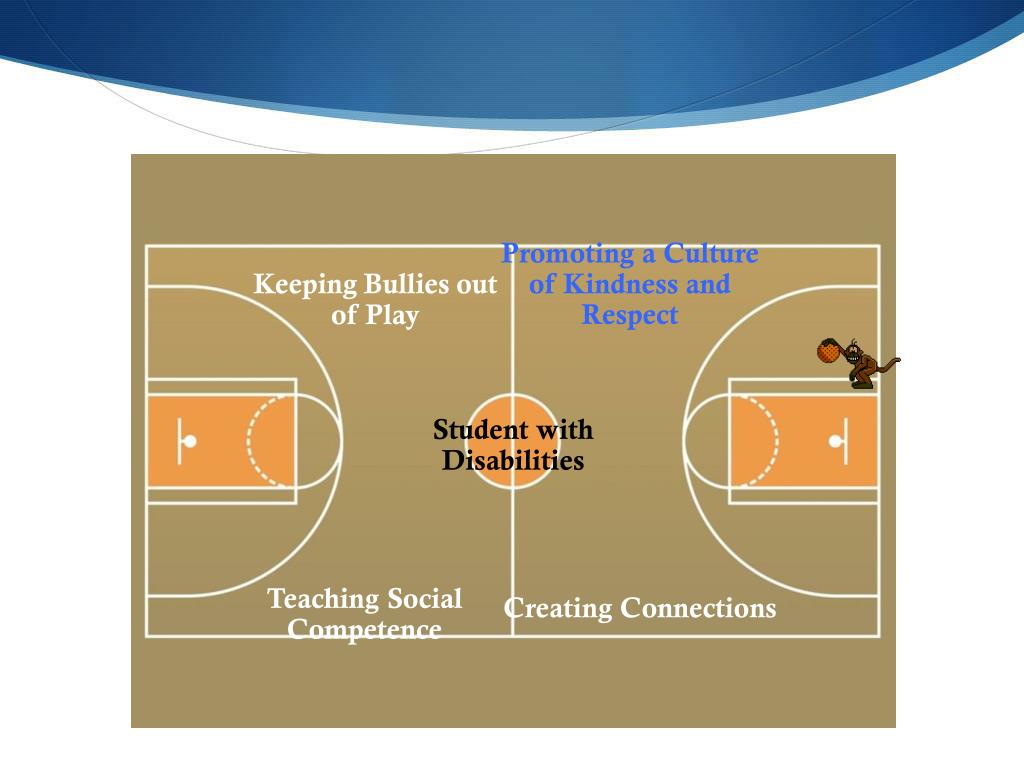 Keeping Bullies out of Play

Promoting a Culture of Kindness and Respect

Student with Disabilities

Teaching Social Competence

Creating Connections